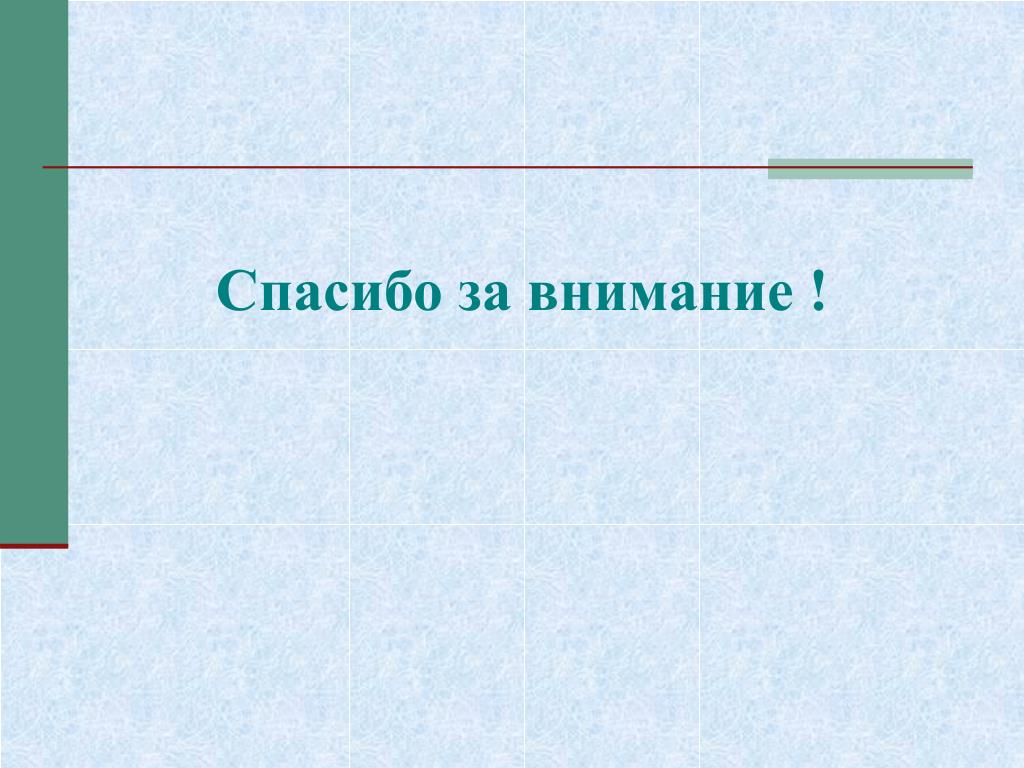 Спасибо за внимание !